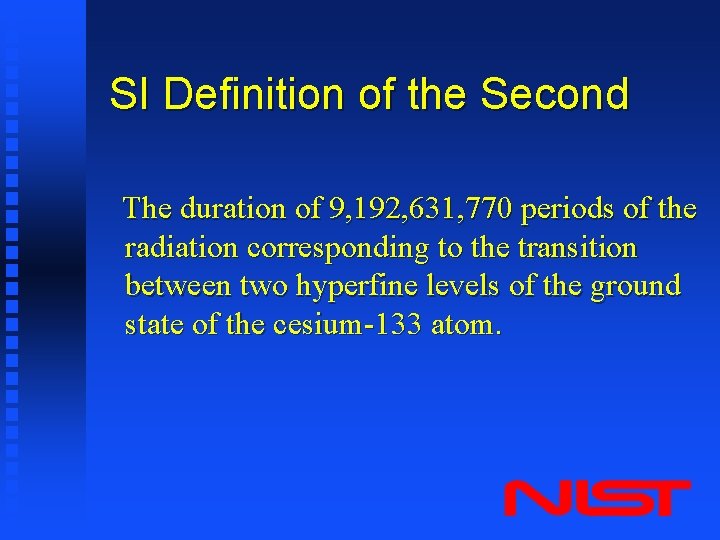 SI Definition of the Second

The duration of 9,192,631,770 periods of the radiation corresponding to the transition between two hyperfine levels of the ground state of the cesium-133 atom.

NIST